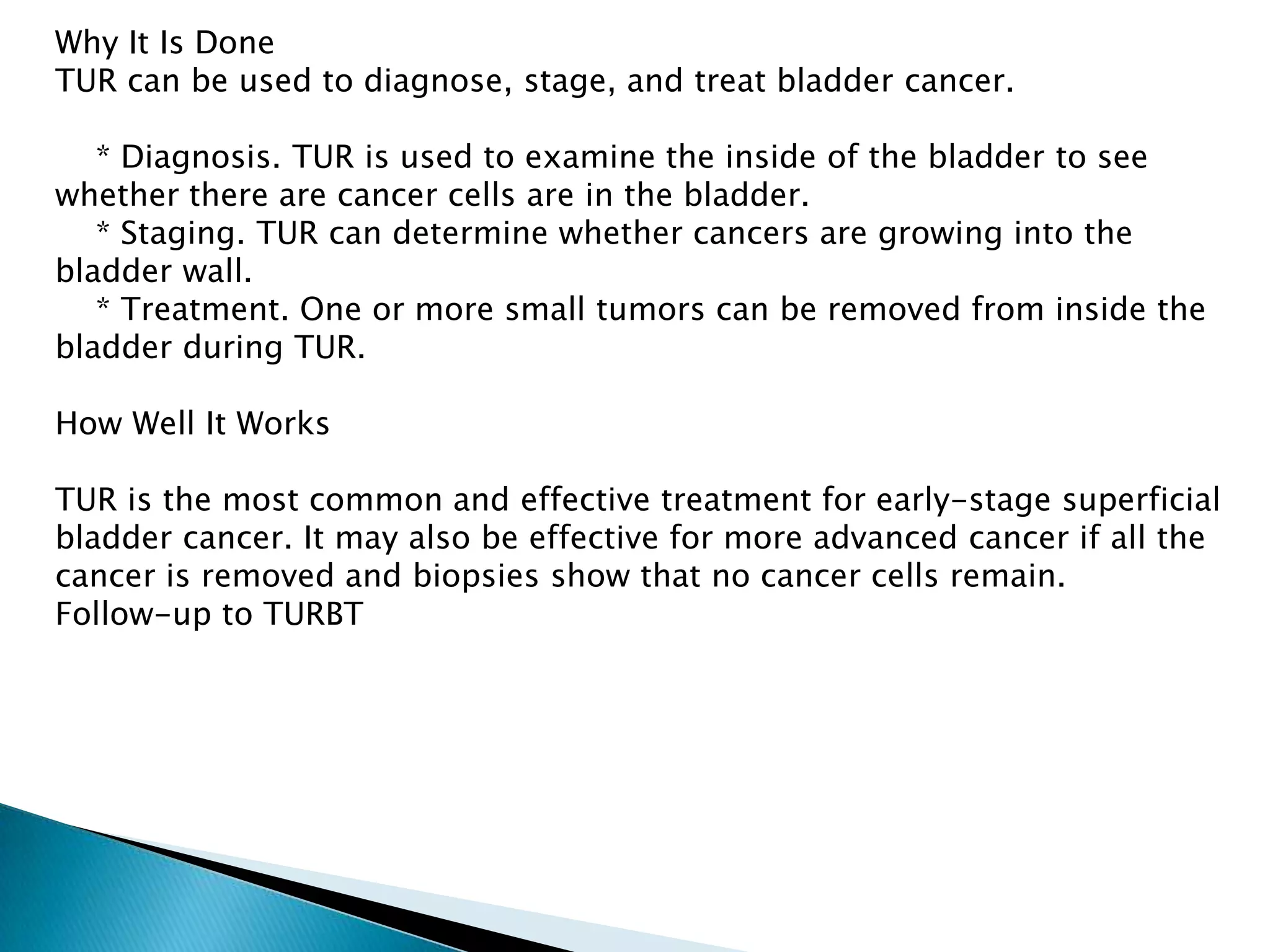 Why It Is Done
TUR can be used to diagnose, stage, and treat bladder cancer.

* Diagnosis. TUR is used to examine the inside of the bladder to see whether there are cancer cells are in the bladder.
* Staging. TUR can determine whether cancers are growing into the bladder wall.
* Treatment. One or more small tumors can be removed from inside the bladder during TUR.

How Well It Works

TUR is the most common and effective treatment for early-stage superficial bladder cancer. It may also be effective for more advanced cancer if all the cancer is removed and biopsies show that no cancer cells remain.
Follow-up to TURBT